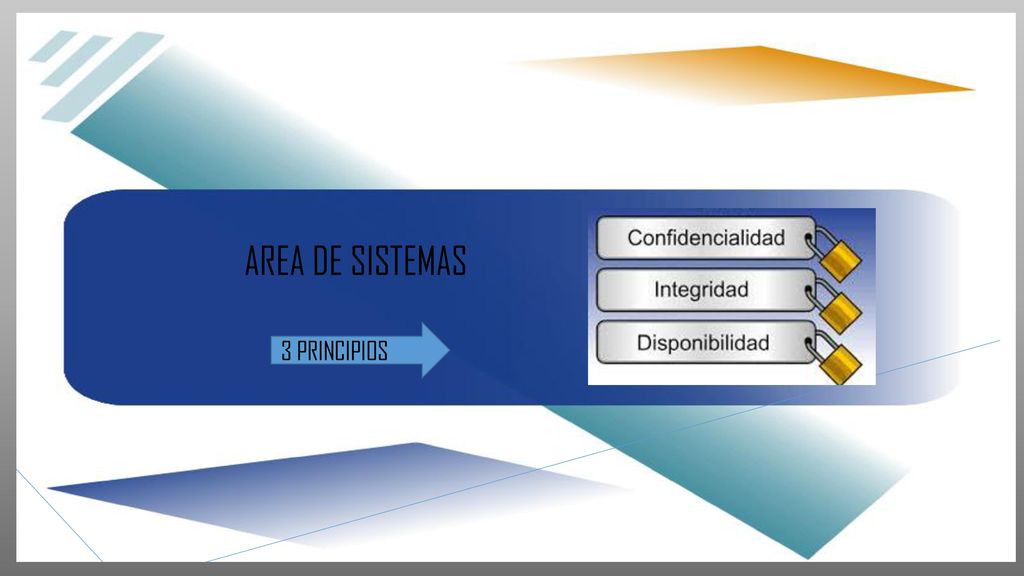 AREA DE SISTEMAS

3 PRINCIPIOS

Confidencialidad

Integridad

Disponibilidad